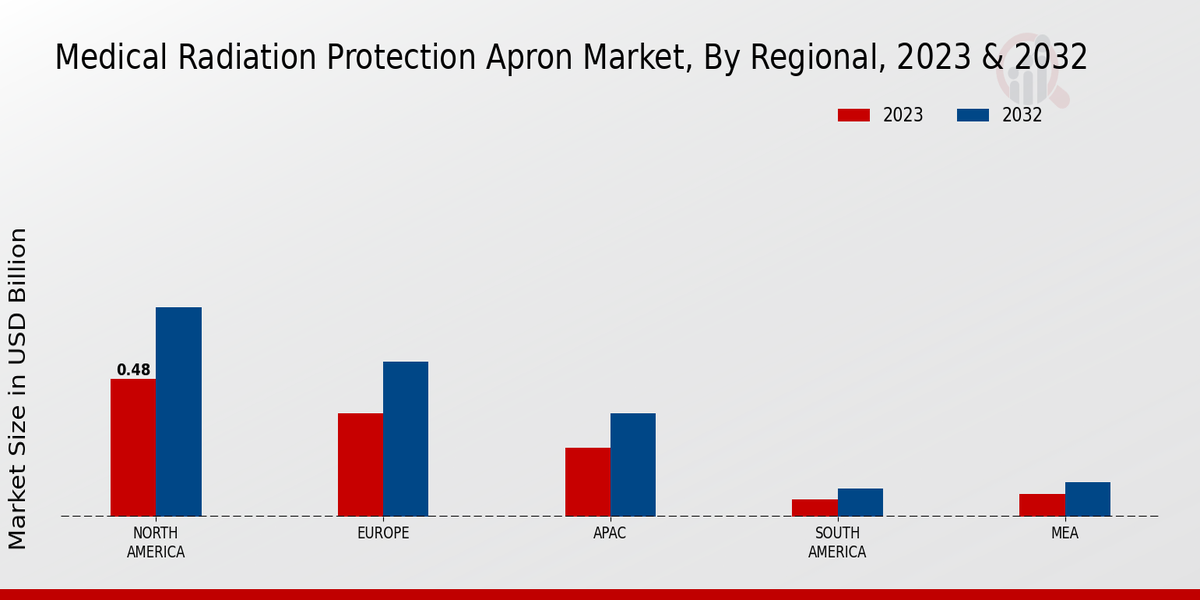 Medical Radiation Protection Apron Market, By Regional, 2023 & 2032

2023 2032

Market Size in USD Billion

0.48

NORTH AMERICA

EUROPE

APAC

SOUTH AMERICA

MEA